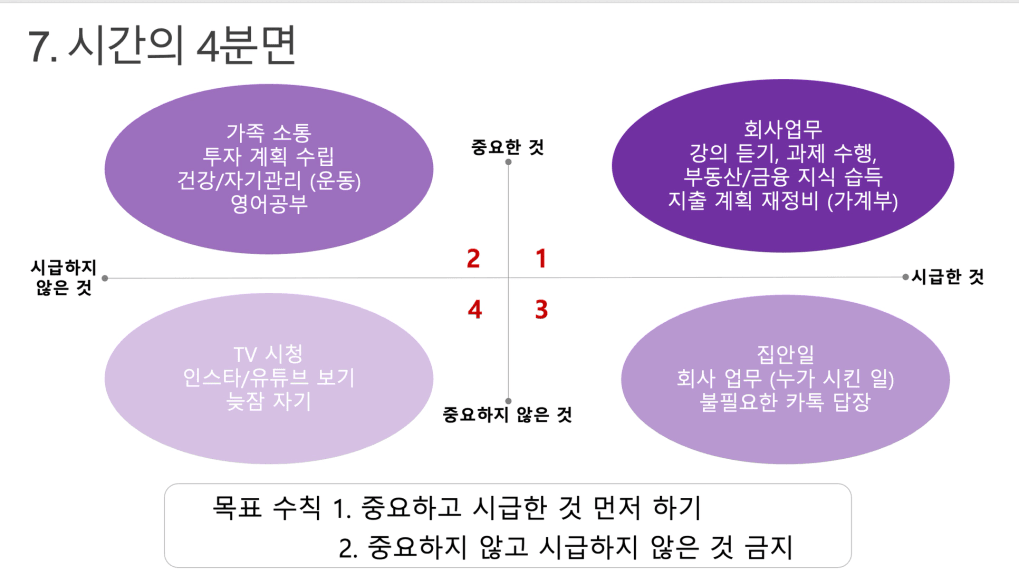 7. 시간의 4분면

가족 소통
투자 계획 수립
건강/자기관리 (운동)
영어공부

중요한 것

회사업무
강의 듣기, 과제 수행,
부동산/금융 지식 습득
지출 계획 재정비 (가계부)

시급하지 않은 것

2 1

시급한 것

4 3

TV 시청
인스타/유튜브 보기
늦잠 자기

중요하지 않은 것

집안일
회사 업무 (누가 시킨 일)
불필요한 카톡 답장

목표 수칙 1. 중요하고 시급한 것 먼저 하기
2. 중요하지 않고 시급하지 않은 것 금지